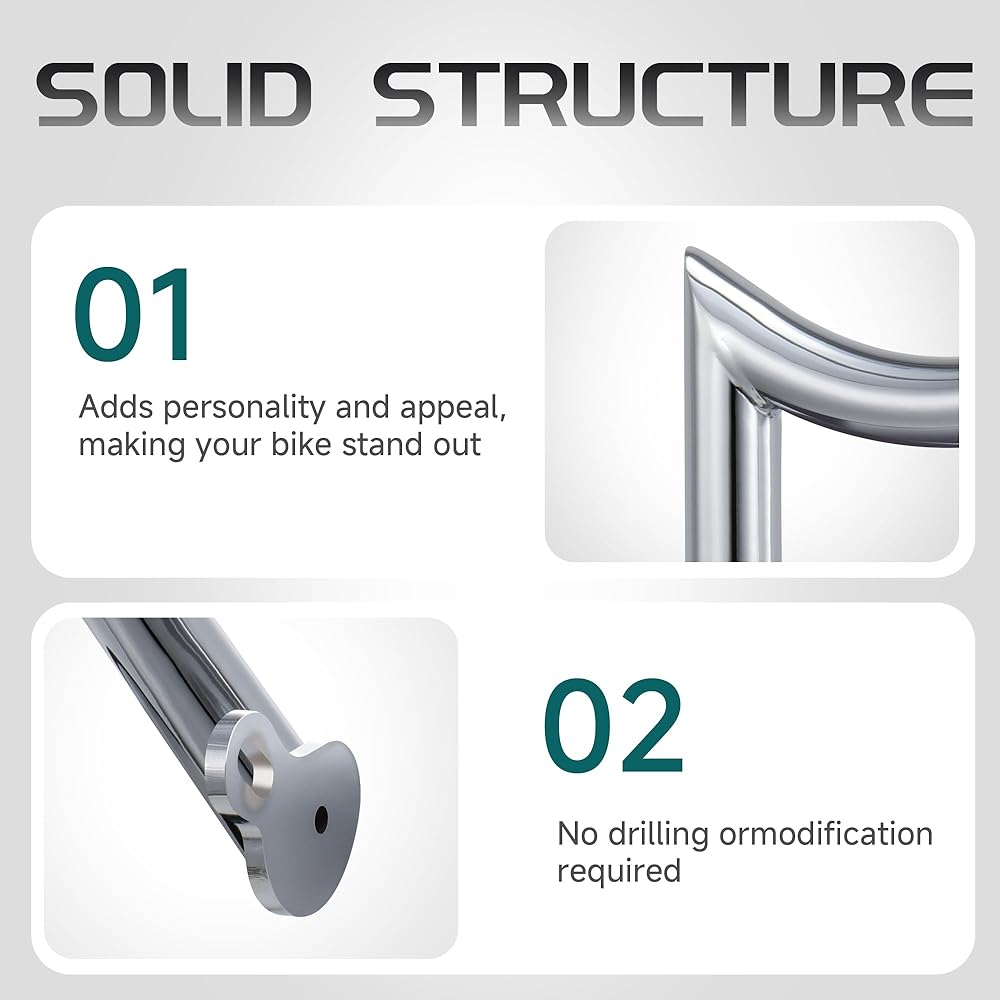 SOLID STRUCTURE

01

Adds personality and appeal, making your bike stand out

02

No drilling ormodification required